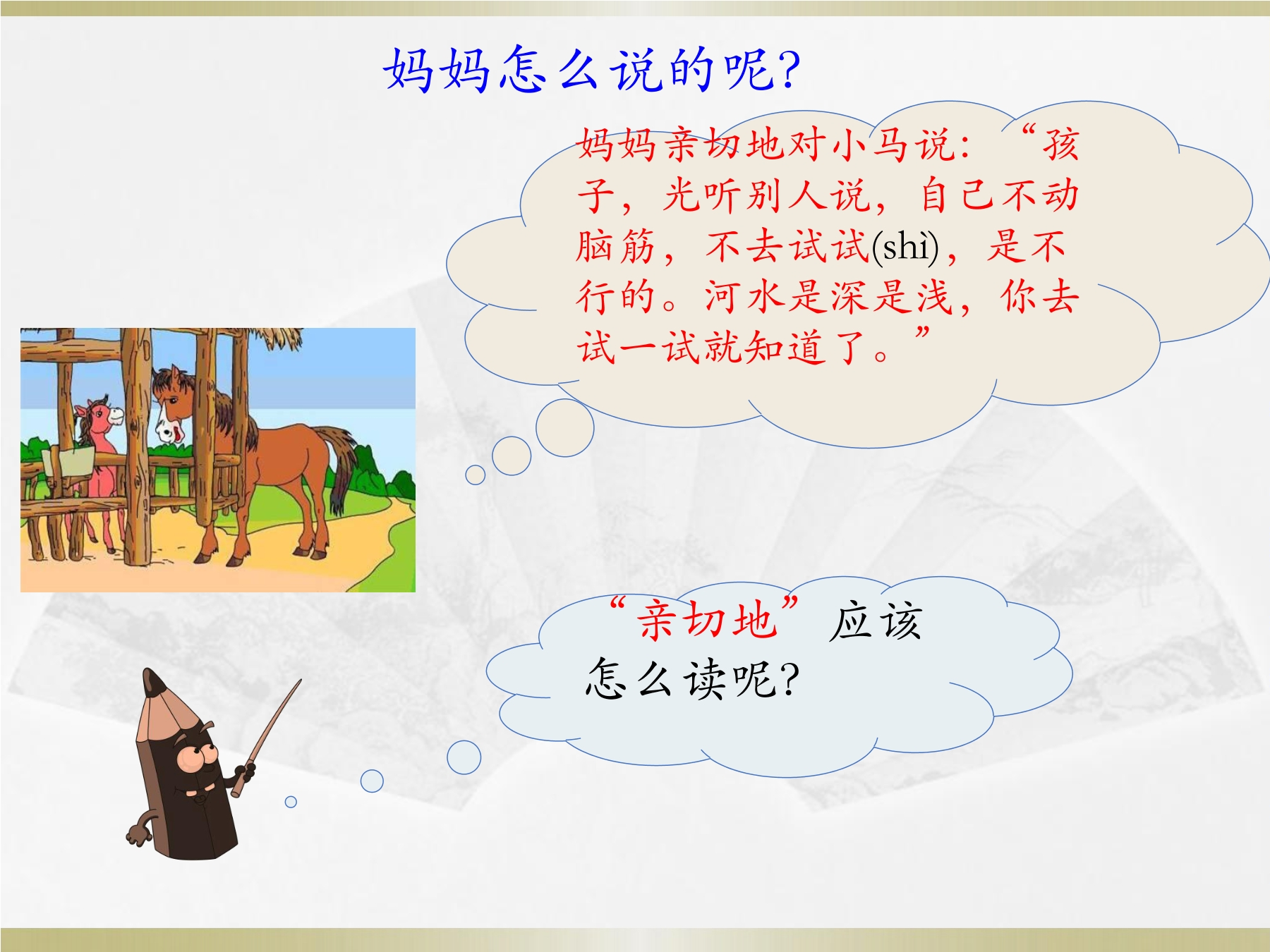 妈妈怎么说的呢?

妈妈亲切地对小马说:“孩子,光听别人说,自己不动脑筋,不去试试(shì),是不行的。河水是深是浅,你去试一试就知道了。”

“亲切地”应该怎么读呢?